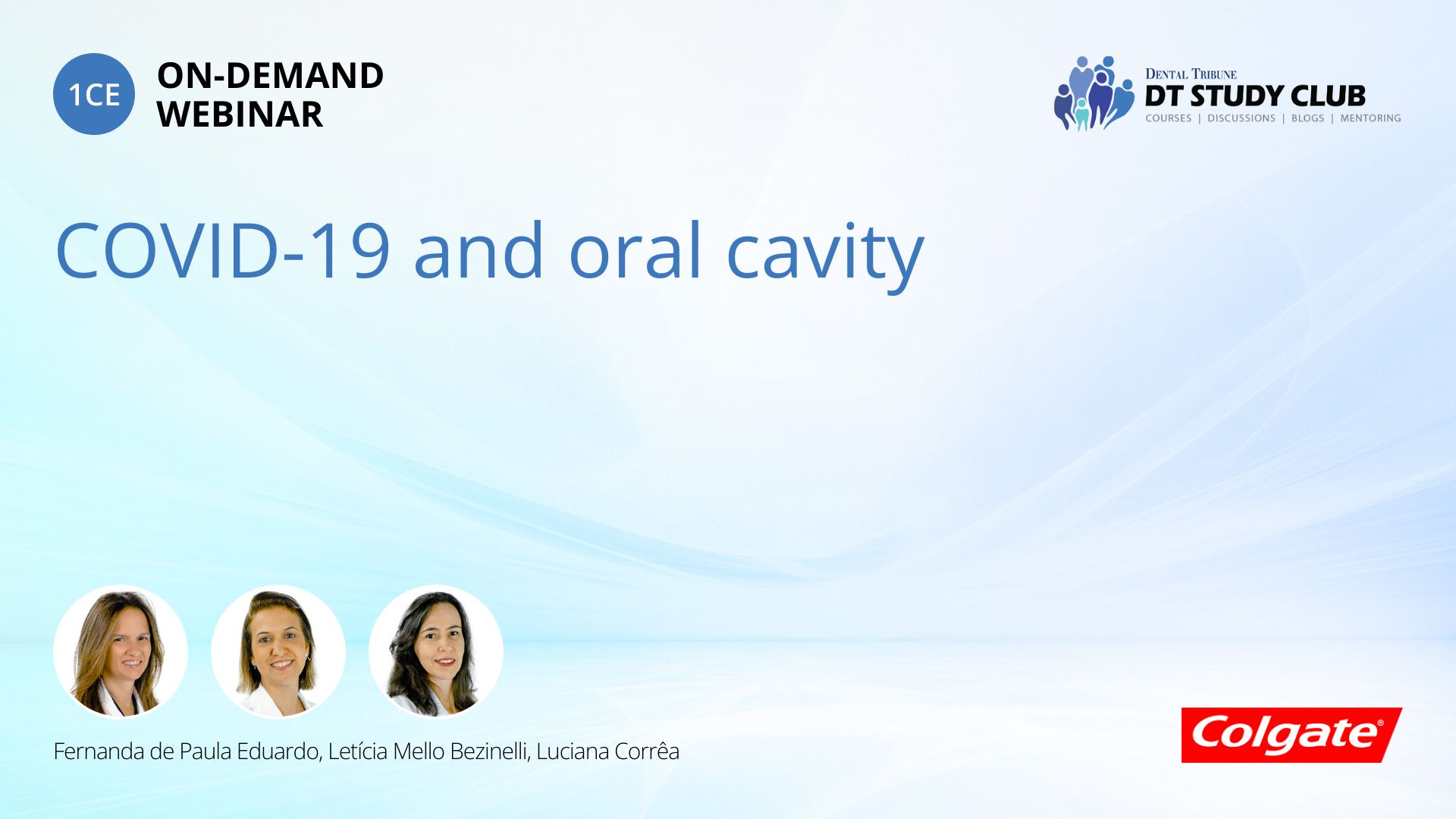 1CE

ON-DEMAND
WEBINAR

DENTAL TRIBUNE
DT STUDY CLUB
COURSES | DISCUSSIONS | BLOGS | MENTORING

COVID-19 and oral cavity

Fernanda de Paula Eduardo, Letícia Mello Bezinelli, Luciana Corrêa

Colgate®